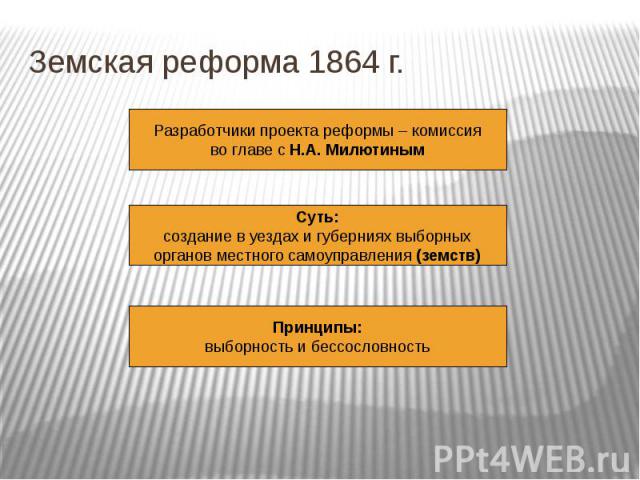 Земская реформа 1864 г.

Разработчики проекта реформы – комиссия во главе с Н.А. Милютиным

Суть:
создание в уездах и губерниях выборных органов местного самоуправления (земств)

Принципы:
выборность и бессословность

PPt4WEB.ru